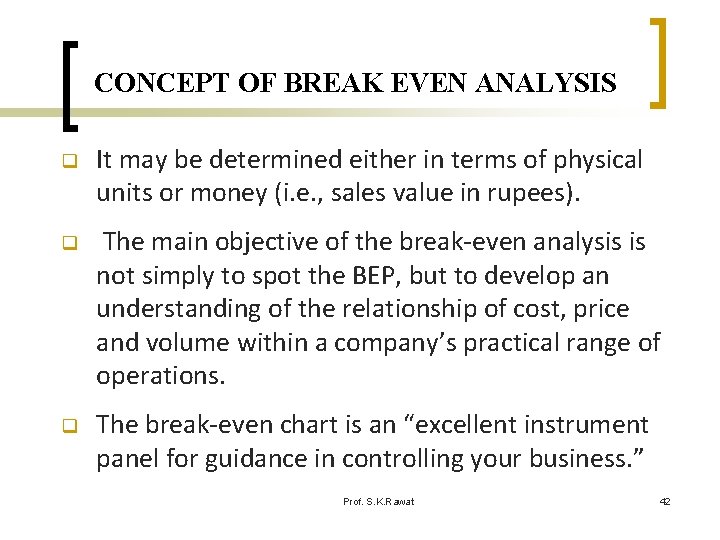 CONCEPT OF BREAK EVEN ANALYSIS

It may be determined either in terms of physical units or money (i.e., sales value in rupees).

The main objective of the break-even analysis is not simply to spot the BEP, but to develop an understanding of the relationship of cost, price and volume within a company's practical range of operations.

The break-even chart is an "excellent instrument panel for guidance in controlling your business."

Prof. S.K.Rawat

42